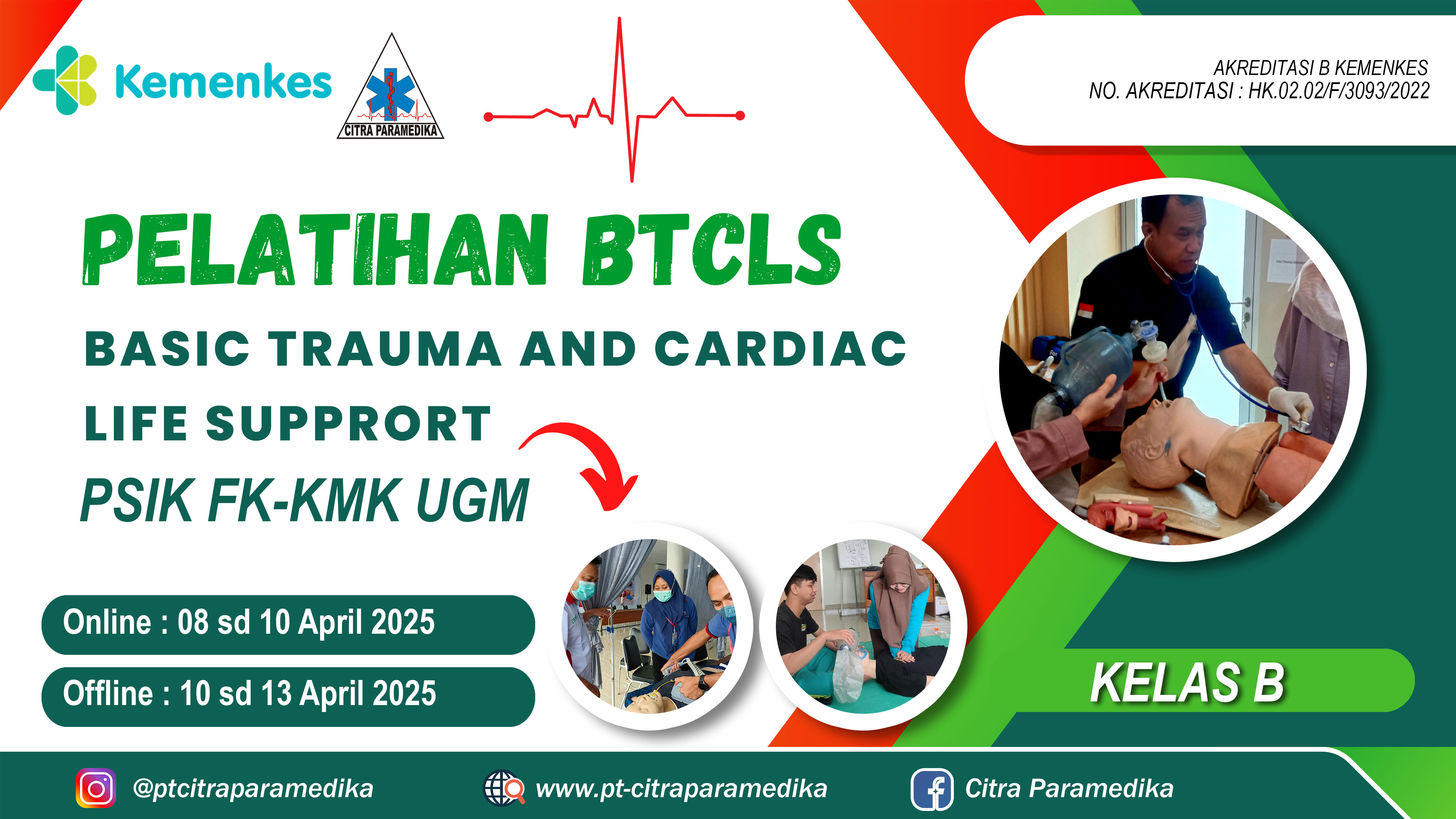 Kemenkes

CITRA PARAMEDIKA

AKREDITASI B KEMENKES
NO. AKREDITASI : HK.02.02/F/3093/2022

PELATIHAN BTCLS

BASIC TRAUMA AND CARDIAC LIFE SUPPRORT

PSIK FK-KMK UGM

Online : 08 sd 10 April 2025

Offline : 10 sd 13 April 2025

KELAS B

@ptcitraparamedika

www.pt-citraparamedika

Citra Paramedika